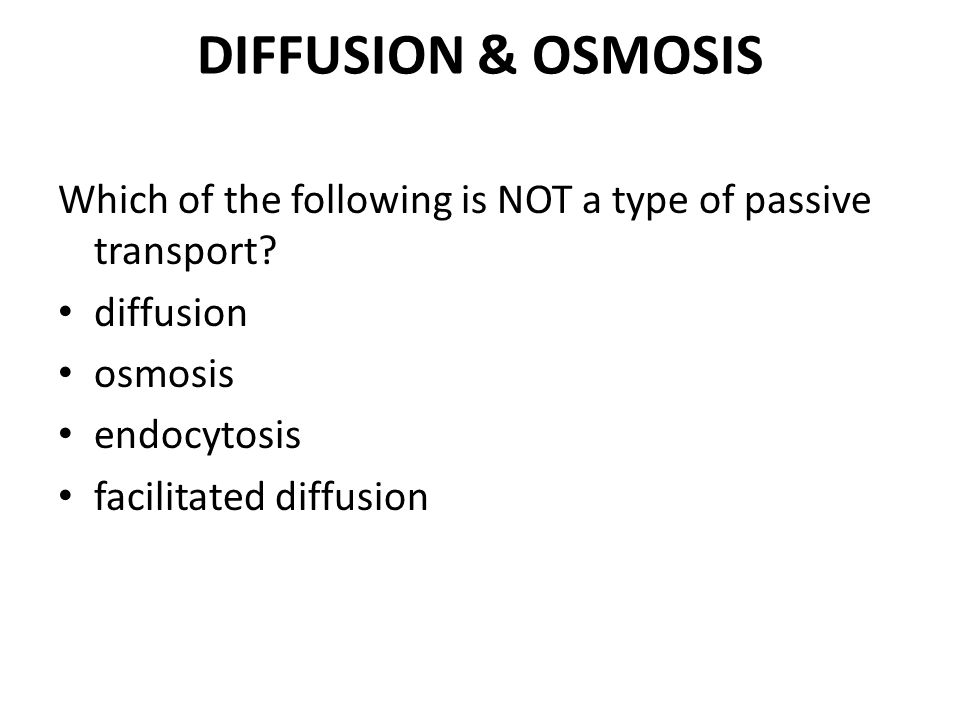 DIFFUSION & OSMOSIS

Which of the following is NOT a type of passive transport?
• diffusion
• osmosis
• endocytosis
• facilitated diffusion